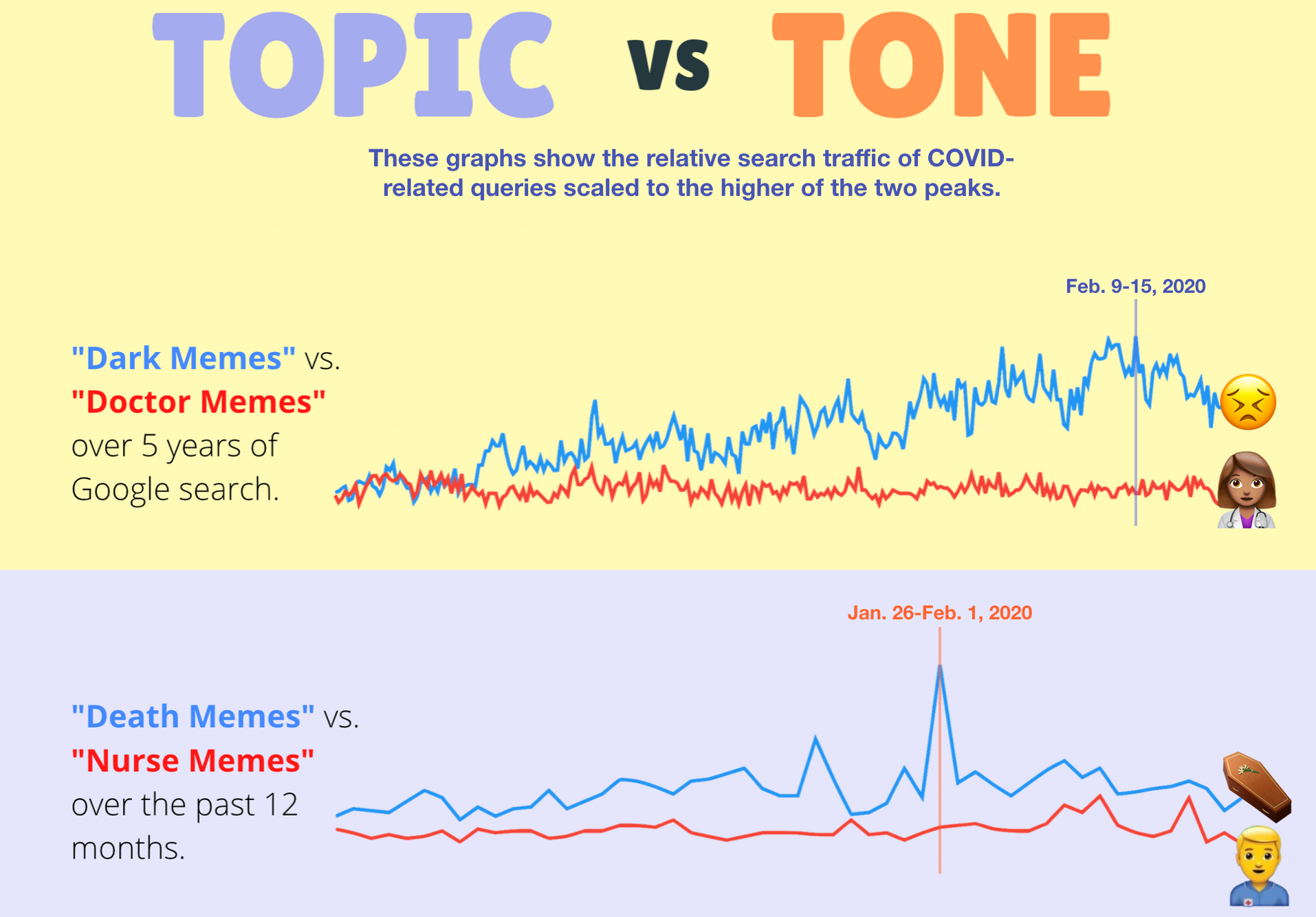 TOPIC vs TONE

These graphs show the relative search traffic of COVID-related queries scaled to the higher of the two peaks.

Feb. 9-15, 2020

"Dark Memes" vs. "Doctor Memes" over 5 years of Google search.

Jan. 26-Feb. 1, 2020

"Death Memes" vs. "Nurse Memes" over the past 12 months.